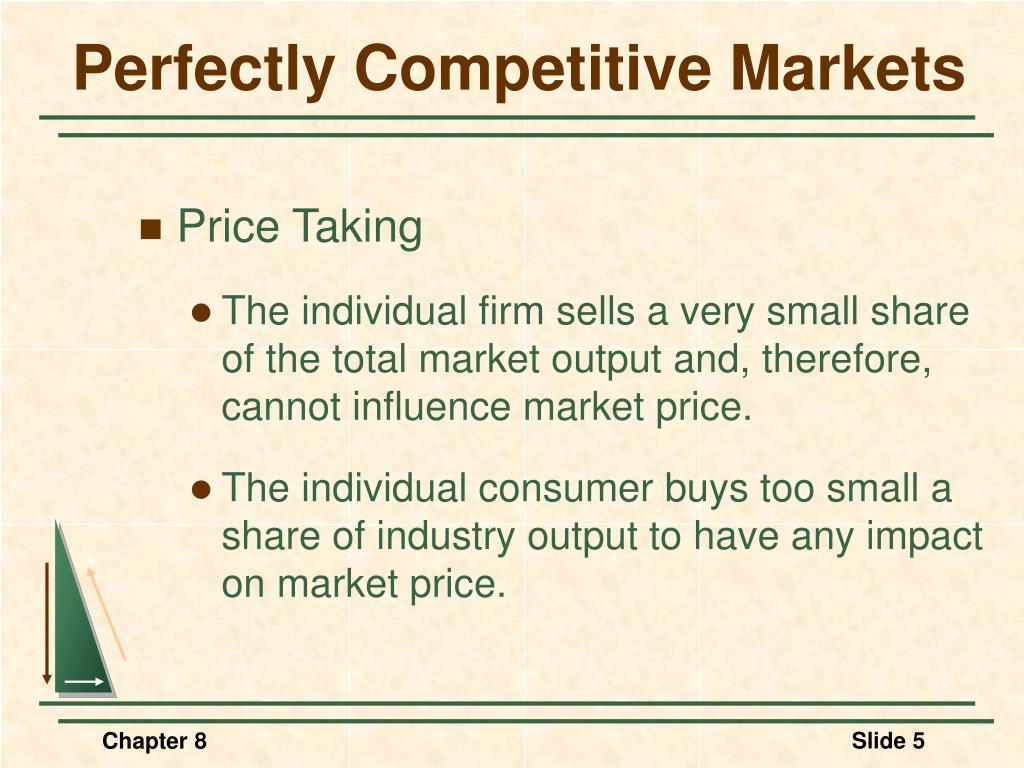 Perfectly Competitive Markets

Price Taking

The individual firm sells a very small share of the total market output and, therefore, cannot influence market price.

The individual consumer buys too small a share of industry output to have any impact on market price.

Chapter 8

Slide 5